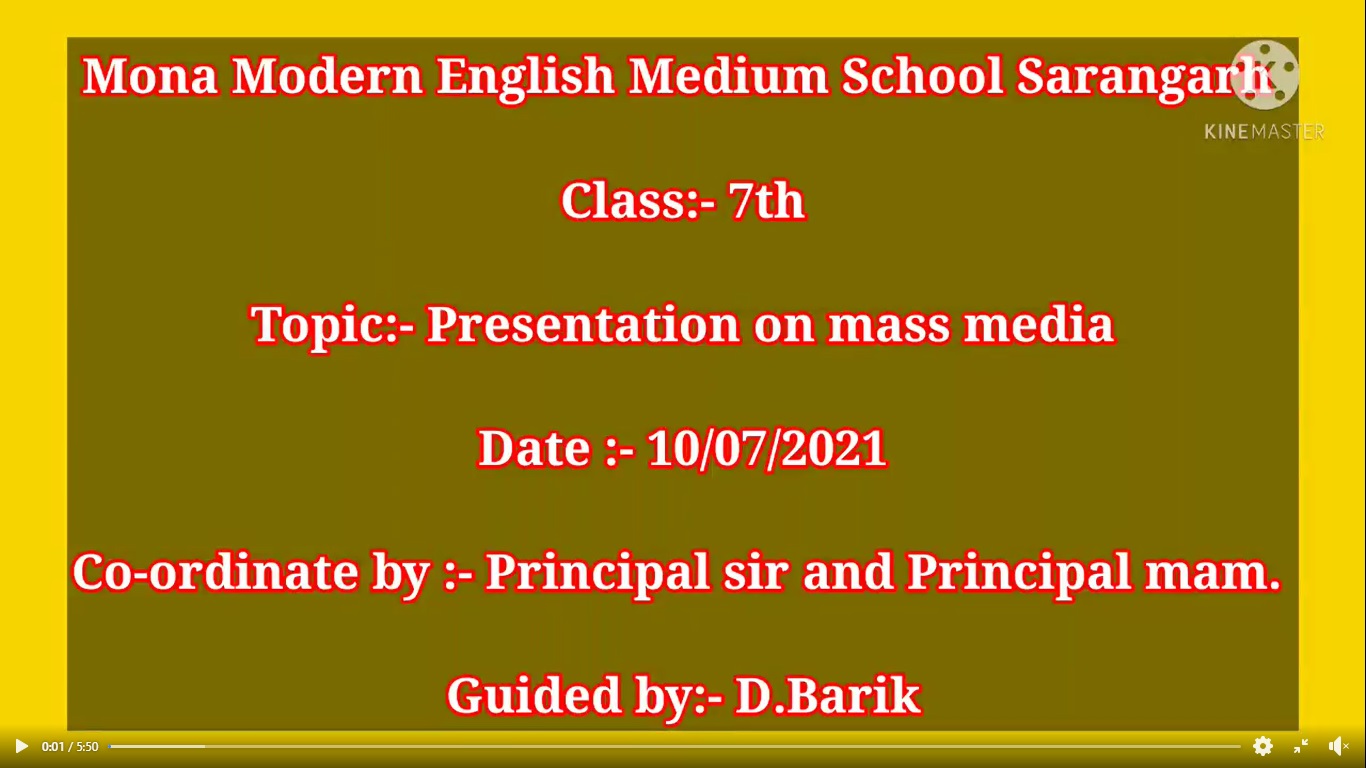 Mona Modern English Medium School Sarangarh

KINEMASTER

Class:- 7th

Topic:- Presentation on mass media

Date :- 10/07/2021

Co-ordinate by :- Principal sir and Principal mam.

Guided by:- D.Barik

0:01 / 5:50